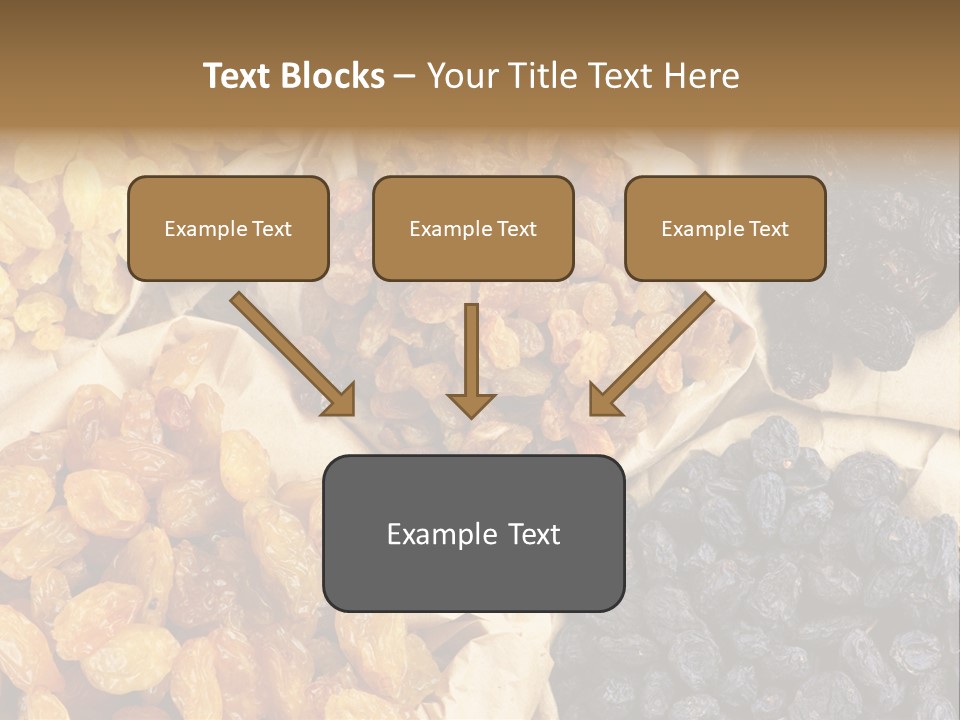 Text Blocks – Your Title Text Here

Example Text

Example Text

Example Text

Example Text